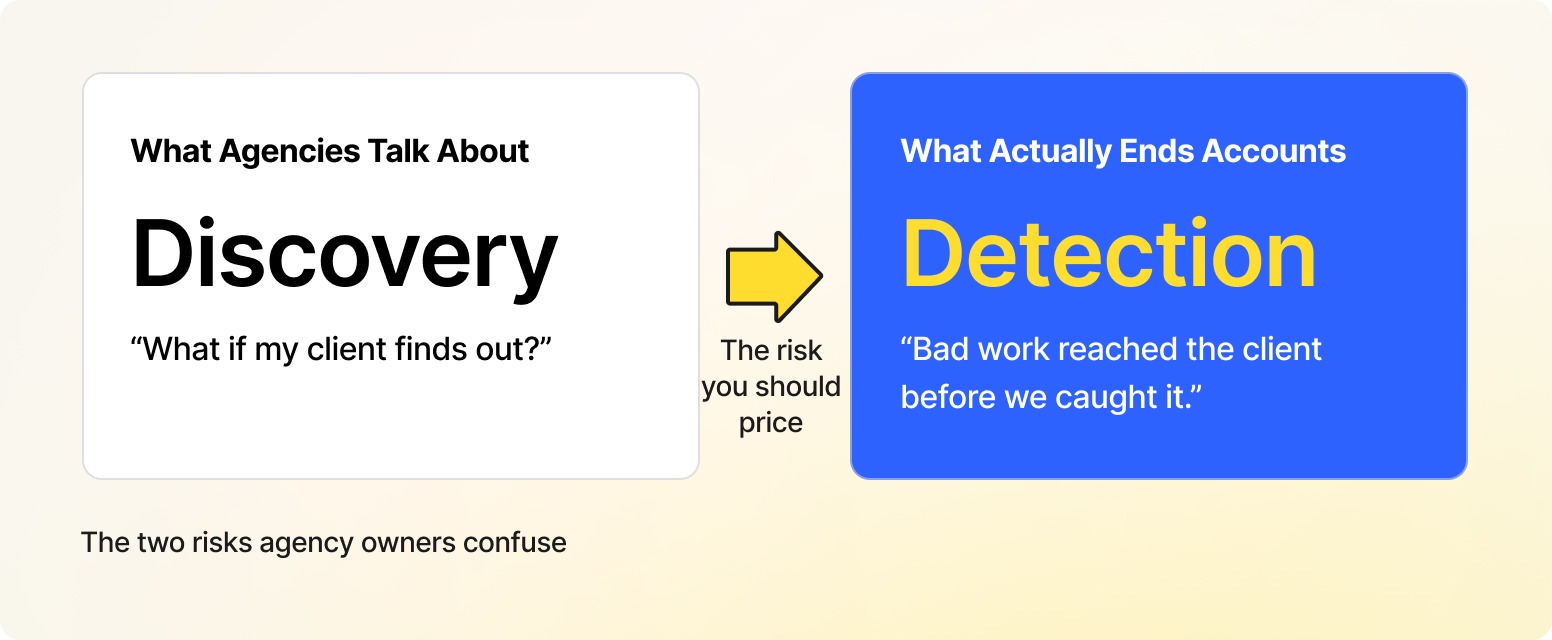 What Agencies Talk About

Discovery

“What if my client finds out?”

The risk you should price

What Actually Ends Accounts

Detection

“Bad work reached the client before we caught it.”

The two risks agency owners confuse